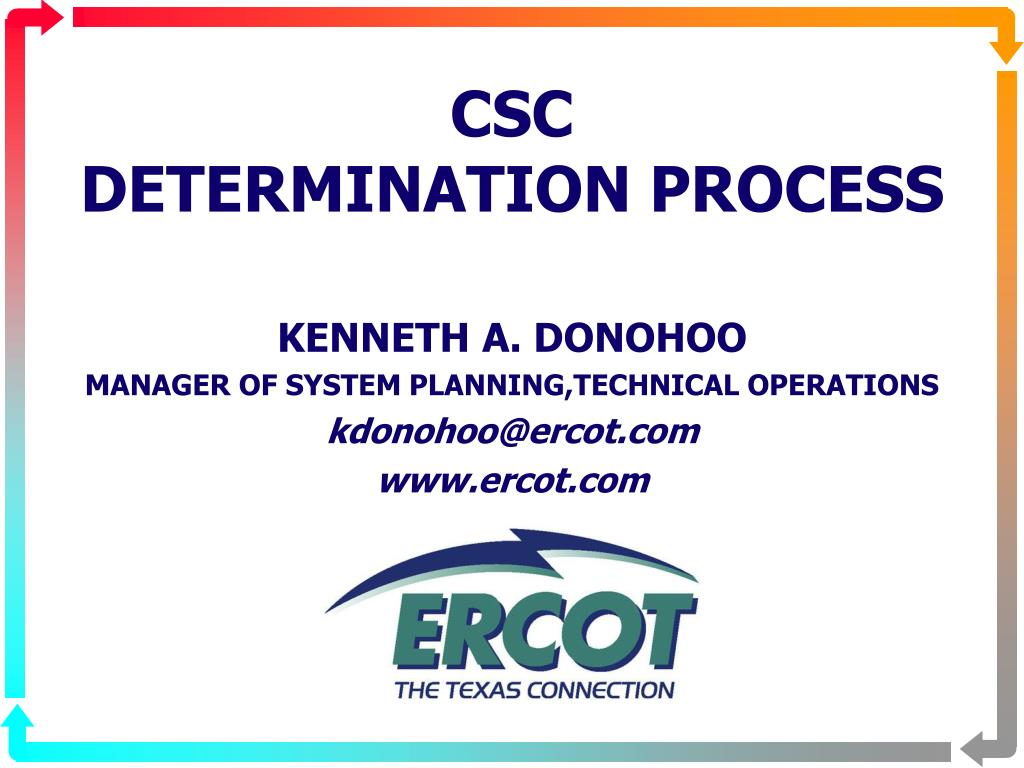 CSC
DETERMINATION PROCESS

KENNETH A. DONOHOO
MANAGER OF SYSTEM PLANNING,TECHNICAL OPERATIONS
kdonohoo@ercot.com
www.ercot.com

ERCOT
THE TEXAS CONNECTION